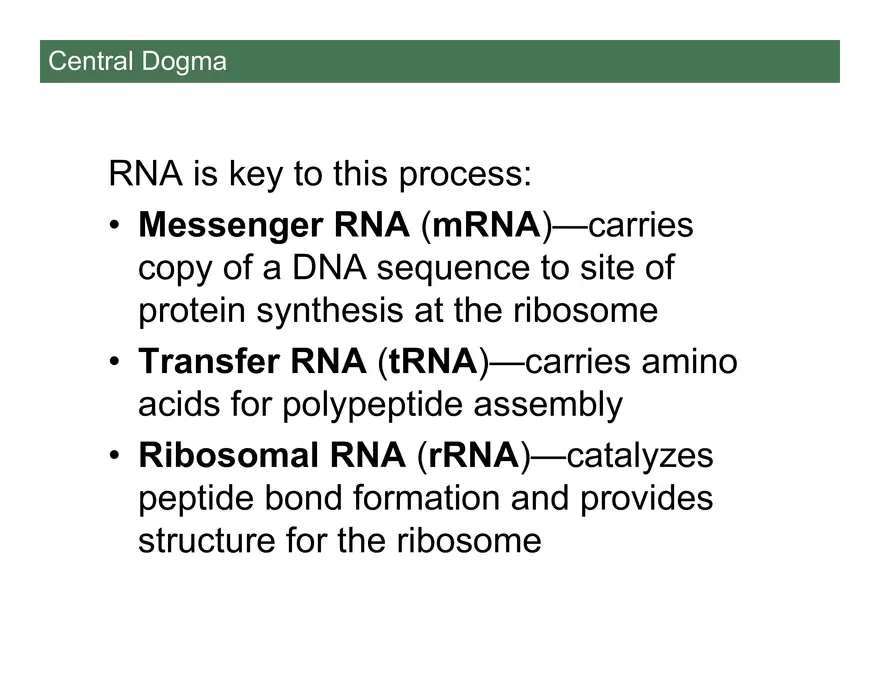 Central Dogma

RNA is key to this process:

• Messenger RNA (mRNA)—carries copy of a DNA sequence to site of protein synthesis at the ribosome

• Transfer RNA (tRNA)—carries amino acids for polypeptide assembly

• Ribosomal RNA (rRNA)—catalyzes peptide bond formation and provides structure for the ribosome